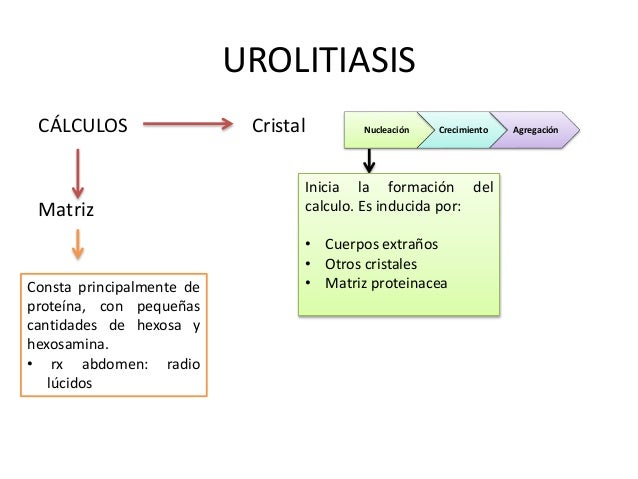 UROLITIASIS

CÁLCULOS

Cristal

Nucleación

Crecimiento

Agregación

Inicia la formación del calculo. Es inducida por:

• Cuerpos extraños
• Otros cristales
• Matriz proteinacea

Matriz

Consta principalmente de proteína, con pequeñas cantidades de hexosa y hexosamina.
• rx abdomen: radio lúcidos